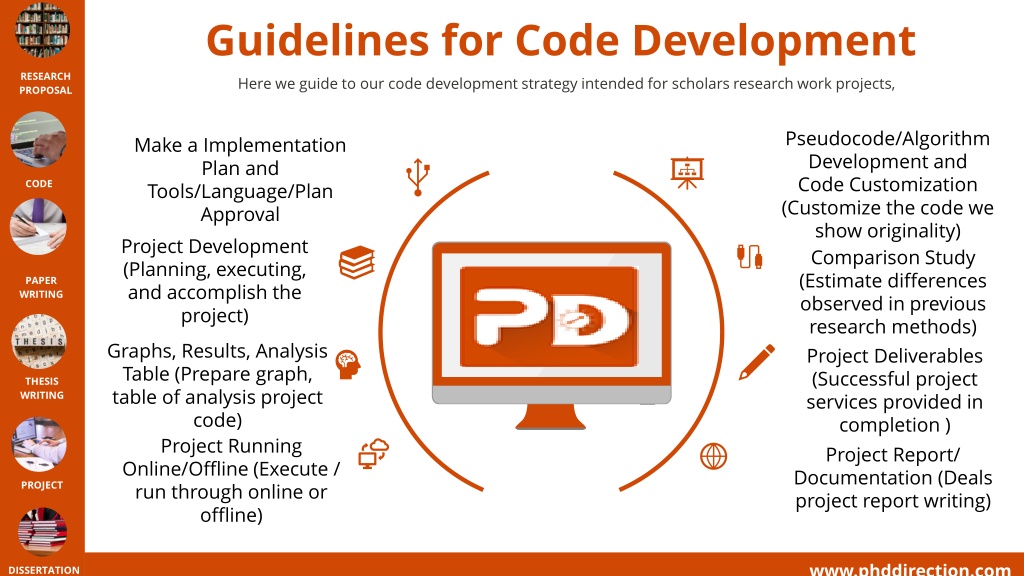 RESEARCH PROPOSAL

CODE

PAPER WRITING

THESIS

THESIS WRITING

PROJECT

DISSERTATION

Guidelines for Code Development

Here we guide to our code development strategy intended for scholars research work projects,

Make a Implementation Plan and Tools/Language/Plan Approval

Project Development (Planning, executing, and accomplish the project)

Graphs, Results, Analysis Table (Prepare graph, table of analysis project code)

Project Running Online/Offline (Execute / run through online or offline)

PD

Pseudocode/Algorithm Development and Code Customization (Customize the code we show originality)

Comparison Study (Estimate differences observed in previous research methods)

Project Deliverables (Successful project services provided in completion )

Project Report/ Documentation (Deals project report writing)

www.phddirection.com